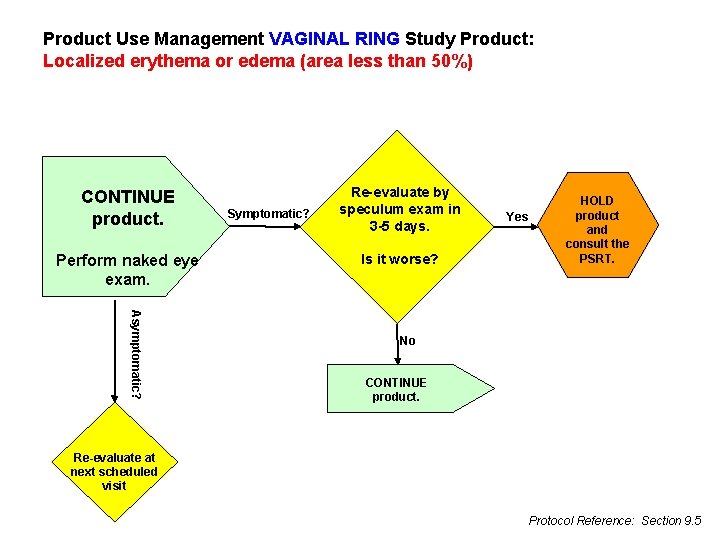 Product Use Management VAGINAL RING Study Product:
Localized erythema or edema (area less than 50%)

CONTINUE product.

Perform naked eye exam.

Symptomatic?

Re-evaluate by speculum exam in 3-5 days.

Is it worse?

Yes

HOLD product and consult the PSRT.

No

CONTINUE product.

Asymptomatic?

Re-evaluate at next scheduled visit

Protocol Reference: Section 9.5